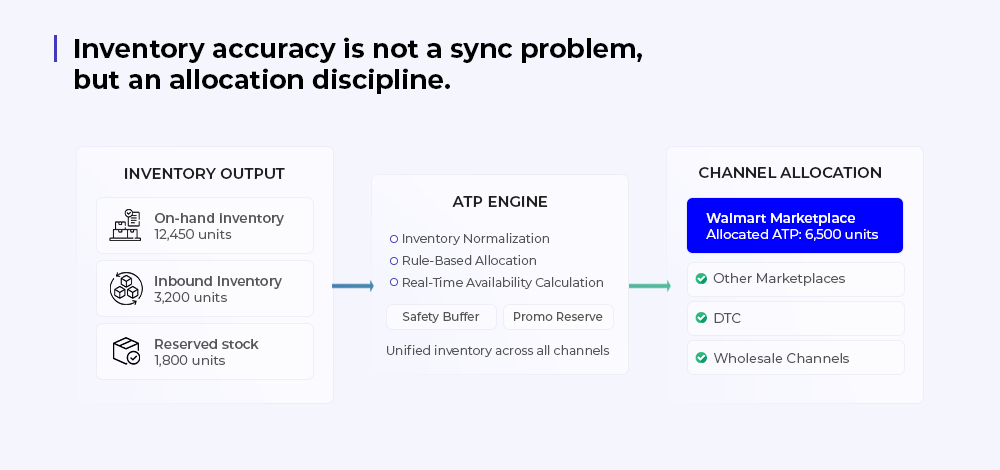 Inventory accuracy is not a sync problem, but an allocation discipline.

INVENTORY OUTPUT

On-hand Inventory
12,450 units

Inbound Inventory
3,200 units

Reserved stock
1,800 units

ATP ENGINE

Inventory Normalization
Rule-Based Allocation
Real-Time Availability Calculation

Safety Buffer
Promo Reserve

Unified inventory across all channels

CHANNEL ALLOCATION

Walmart Marketplace
Allocated ATP: 6,500 units

Other Marketplaces

DTC

Wholesale Channels